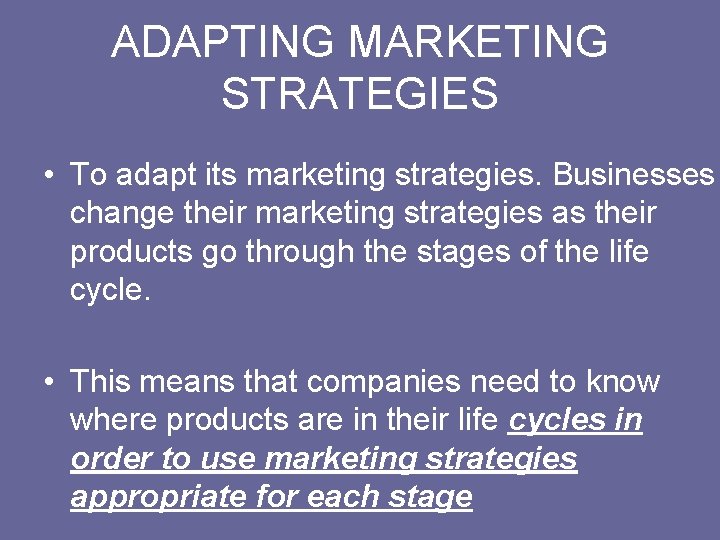 ADAPTING MARKETING STRATEGIES

• To adapt its marketing strategies. Businesses change their marketing strategies as their products go through the stages of the life cycle.

• This means that companies need to know where products are in their life cycles in order to use marketing strategies appropriate for each stage